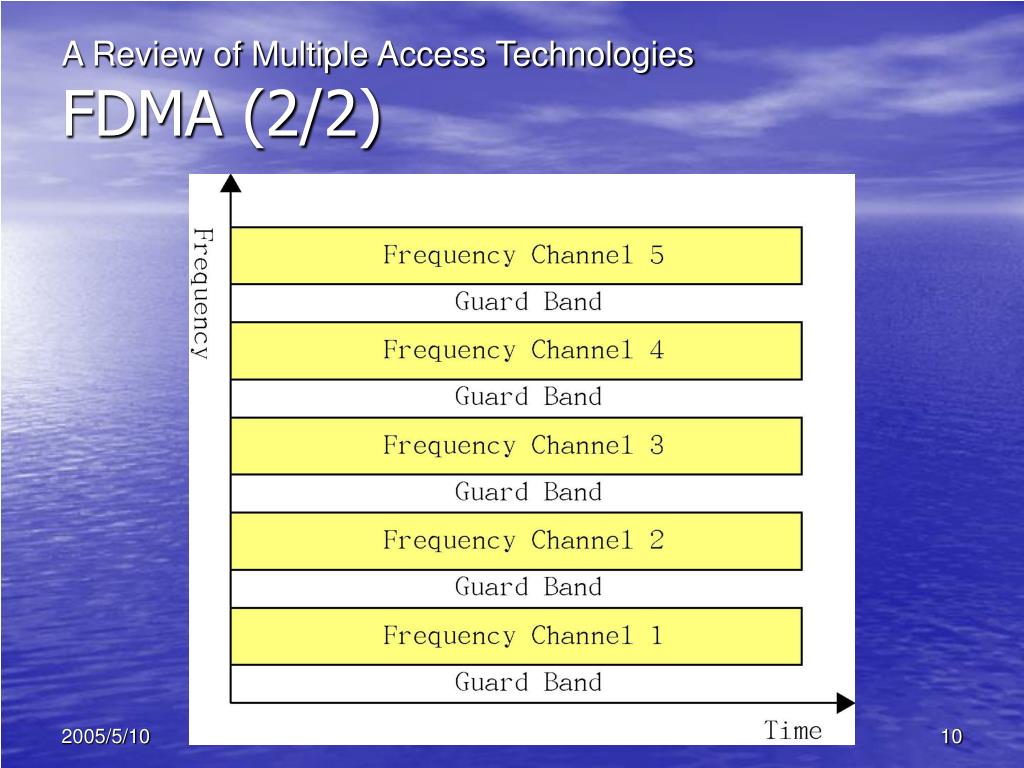 A Review of Multiple Access Technologies
FDMA (2/2)

Frequency

Frequency Channel 5
Guard Band
Frequency Channel 4
Guard Band
Frequency Channel 3
Guard Band
Frequency Channel 2
Guard Band
Frequency Channel 1
Guard Band

Time

2005/5/10

10